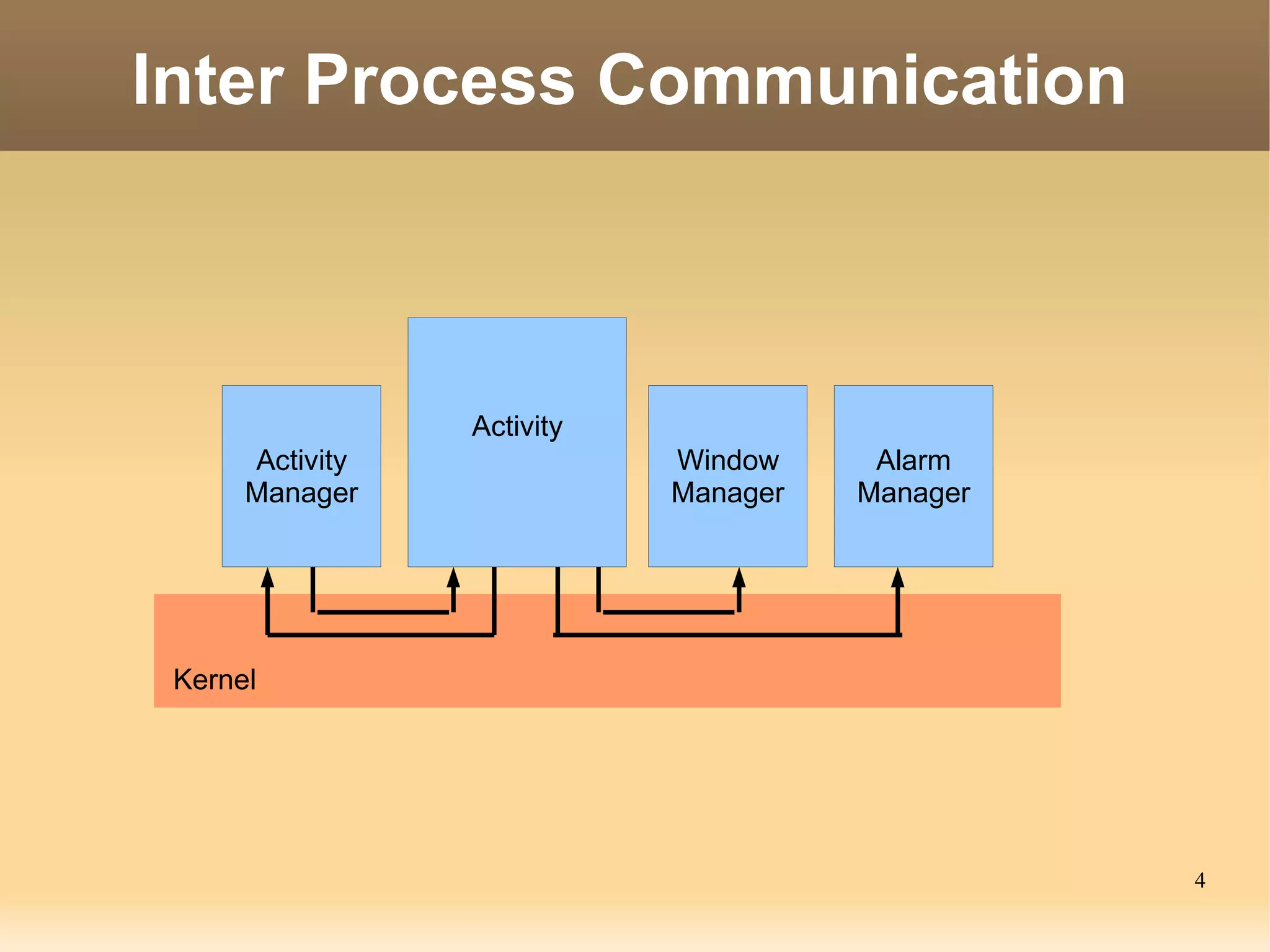 Inter Process Communication

Activity Manager

Activity

Window Manager

Alarm Manager

Kernel

4